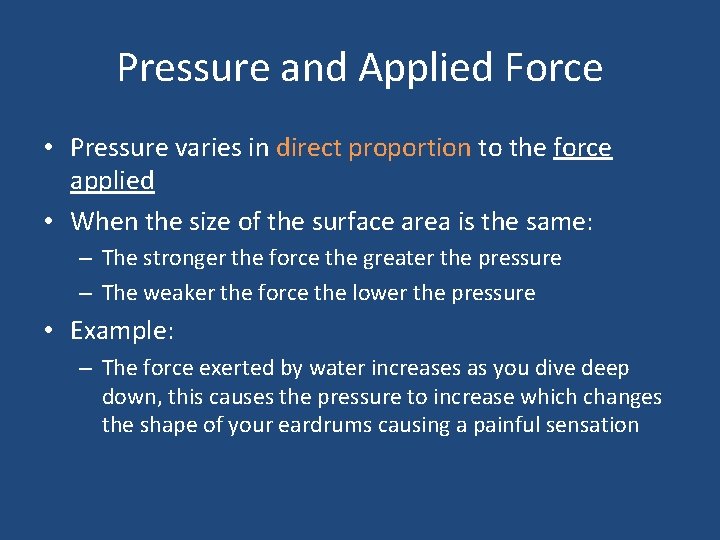 Pressure and Applied Force

• Pressure varies in direct proportion to the force applied

• When the size of the surface area is the same:
– The stronger the force the greater the pressure
– The weaker the force the lower the pressure

• Example:
– The force exerted by water increases as you dive deep down, this causes the pressure to increase which changes the shape of your eardrums causing a painful sensation